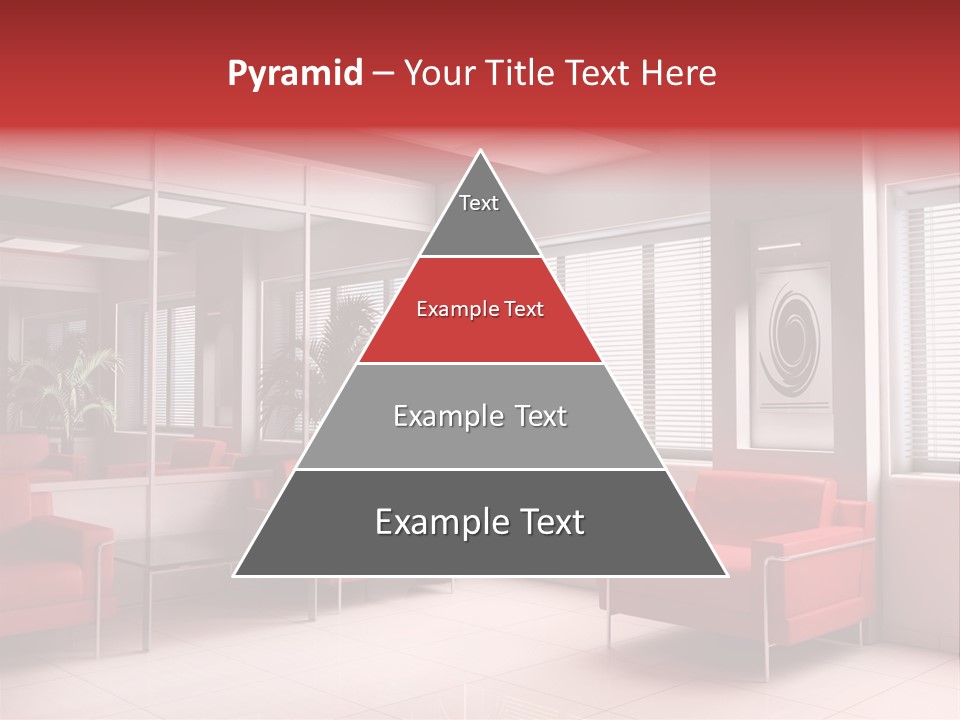 Pyramid – Your Title Text Here

Text

Example Text

Example Text

Example Text